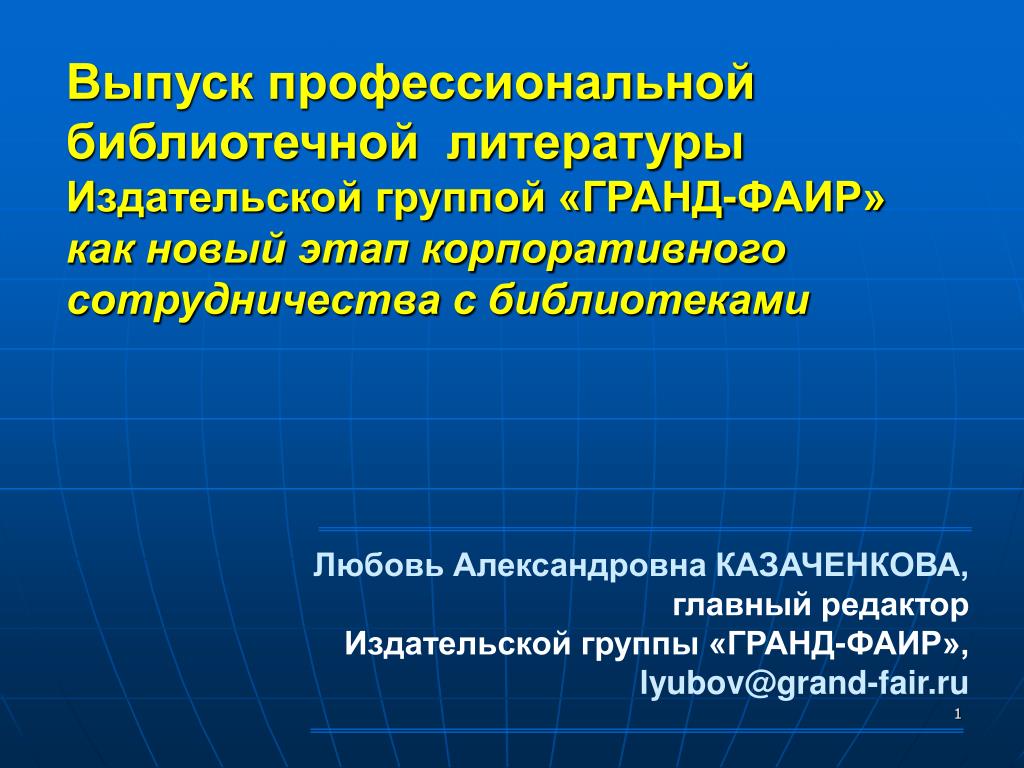 Выпуск профессиональной библиотечной литературы Издательской группой «ГРАНД-ФАИР» как новый этап корпоративного сотрудничества с библиотеками

Любовь Александровна КАЗАЧЕНКОВА, главный редактор Издательской группы «ГРАНД-ФАИР», lyubov@grand-fair.ru

1